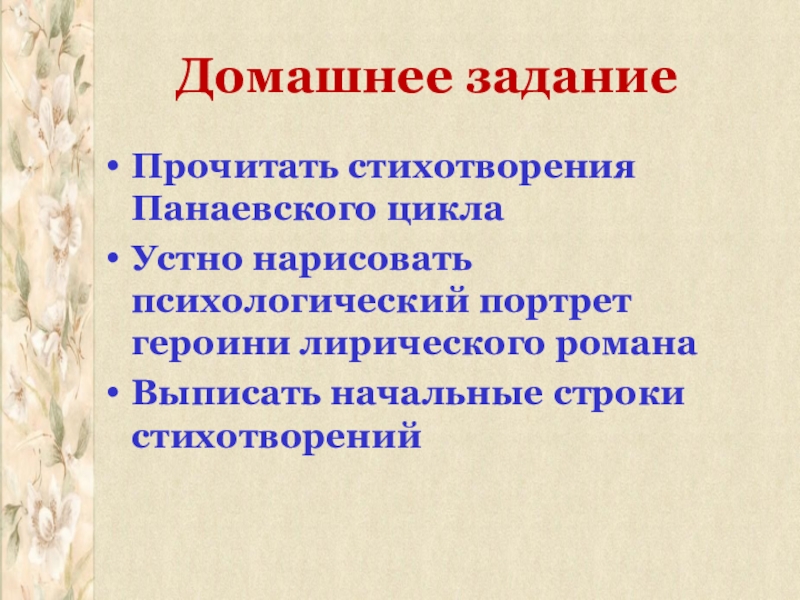 Домашнее задание

• Прочитать стихотворения Панаевского цикла
• Устно нарисовать психологический портрет героини лирического романа
• Выписать начальные строки стихотворений